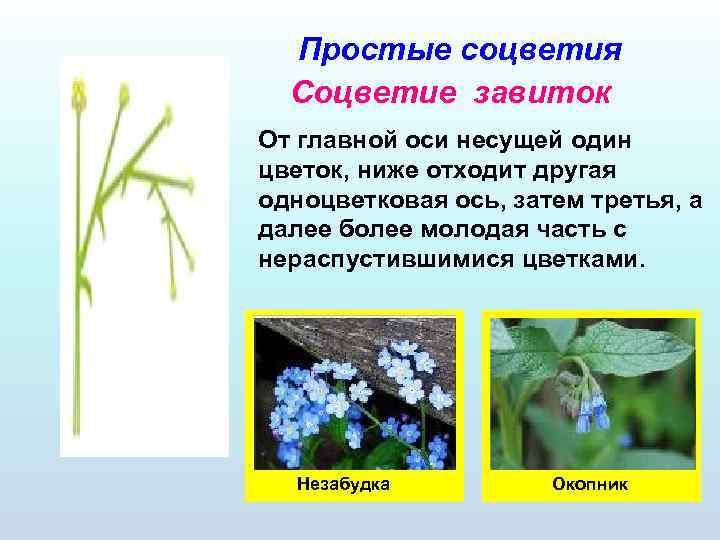 Простые соцветия

Соцветие завиток

От главной оси несущей один цветок, ниже отходит другая одноцветковая ось, затем третья, а далее более молодая часть с нераспустившимися цветками.

Незабудка

Окопник